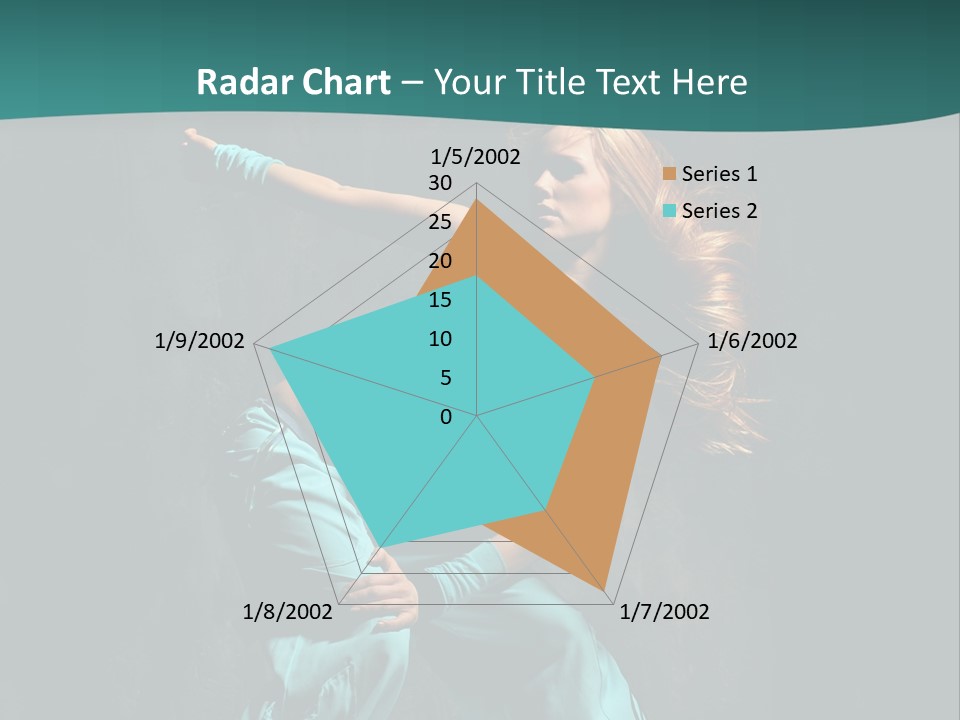 Radar Chart – Your Title Text Here

1/5/2002
30
25
20
15
10
5
0

Series 1
Series 2

1/6/2002
1/7/2002
1/8/2002
1/9/2002